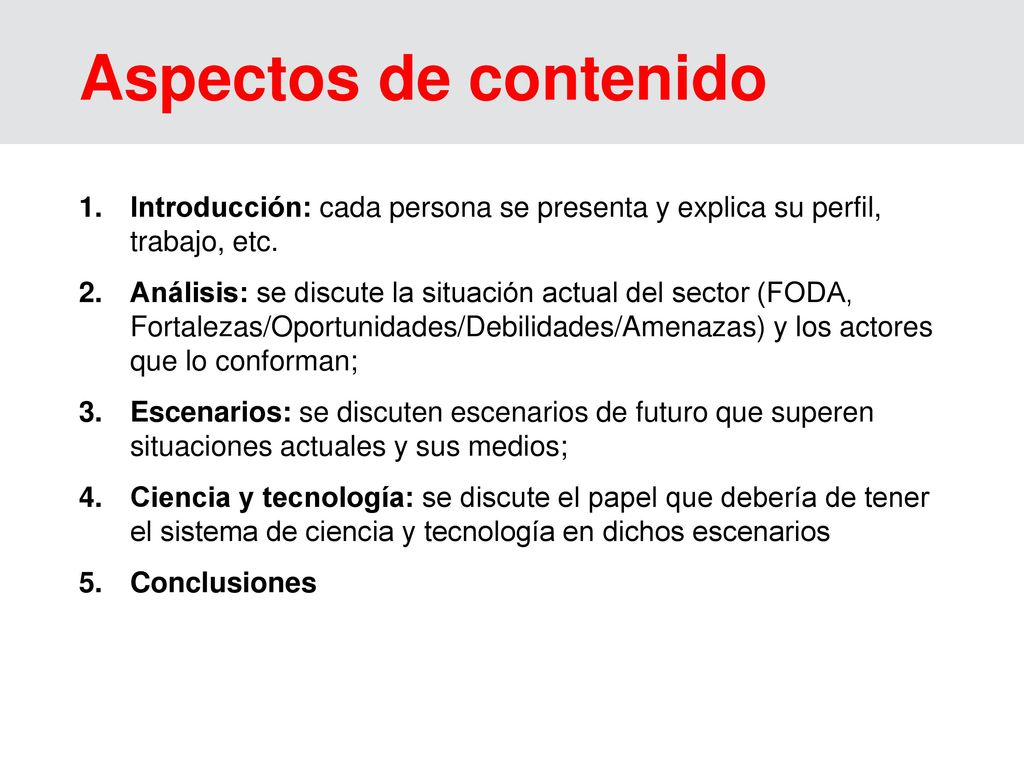 Aspectos de contenido

1. Introducción: cada persona se presenta y explica su perfil, trabajo, etc.

2. Análisis: se discute la situación actual del sector (FODA, Fortalezas/Oportunidades/Debilidades/Amenazas) y los actores que lo conforman;

3. Escenarios: se discuten escenarios de futuro que superen situaciones actuales y sus medios;

4. Ciencia y tecnología: se discute el papel que debería de tener el sistema de ciencia y tecnología en dichos escenarios

5. Conclusiones